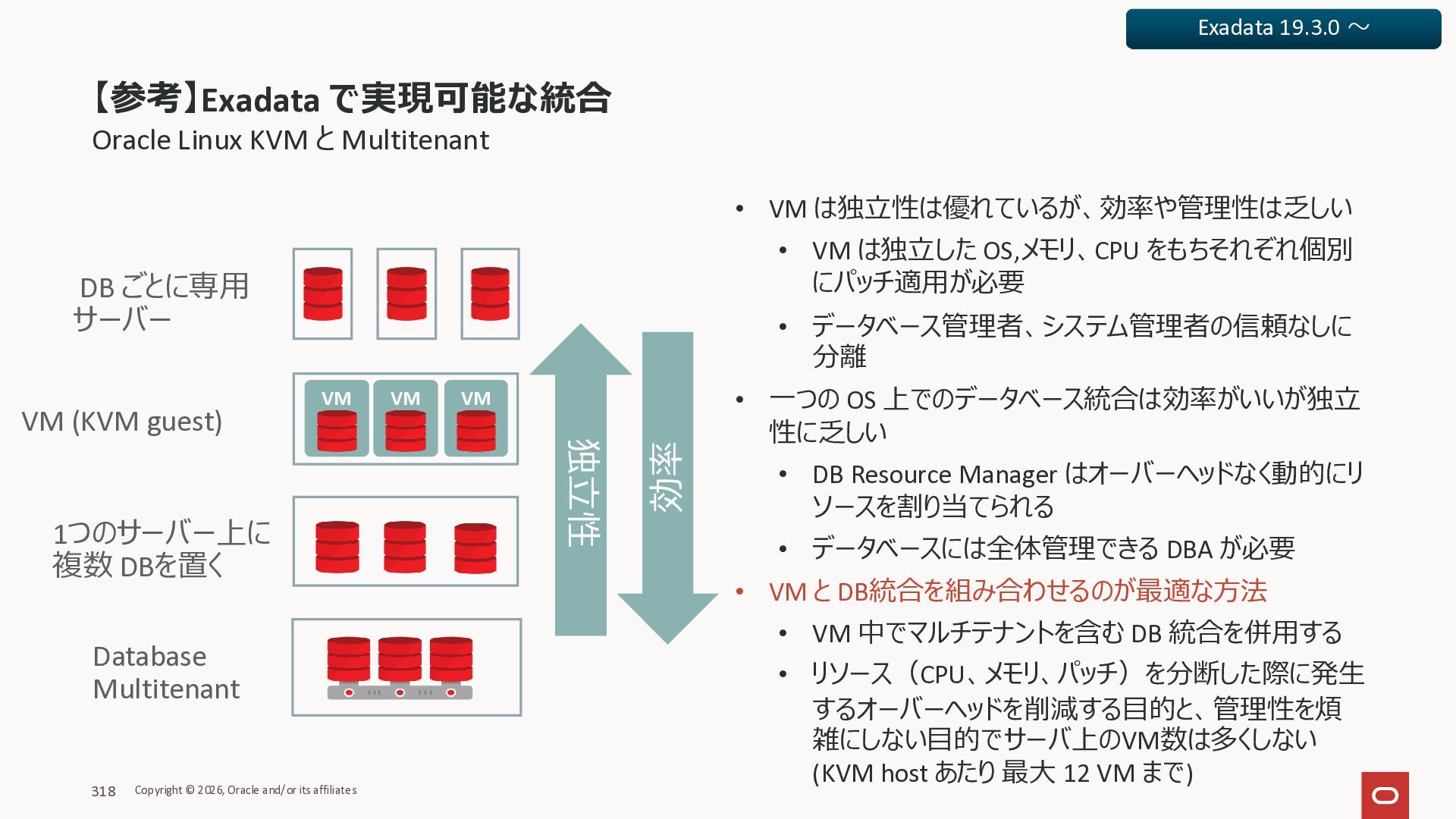 Exadata 19.3.0 ～

【参考】Exadata で実現可能な統合
Oracle Linux KVM と Multitenant

DB ごとに専用サーバー

VM (KVM guest)

VM VM VM

1つのサーバー上に複数 DBを置く

Database Multitenant

独立性

効率

• VM は独立性は優れているが、効率や管理性は乏しい
• VM は独立した OS,メモリ、CPU をもちそれぞれ個別にパッチ適用が必要
• データベース管理者、システム管理者の信頼なしに分離
• 一つの OS 上でのデータベース統合は効率がいいが独立性に乏しい
• DB Resource Manager はオーバーヘッドなく動的にリソースを割り当てられる
• データベースには全体管理できる DBA が必要
• VM と DB統合を組み合わせるのが最適な方法
• VM 中でマルチテナントを含む DB 統合を併用する
• リソース（CPU、メモリ、パッチ）を分断した際に発生するオーバーヘッドを削減する目的と、管理性を煩雑にしない目的でサーバ上のVM数は多くしない (KVM host あたり 最大 12 VM まで)

318 Copyright © 2026, Oracle and/or its affiliates